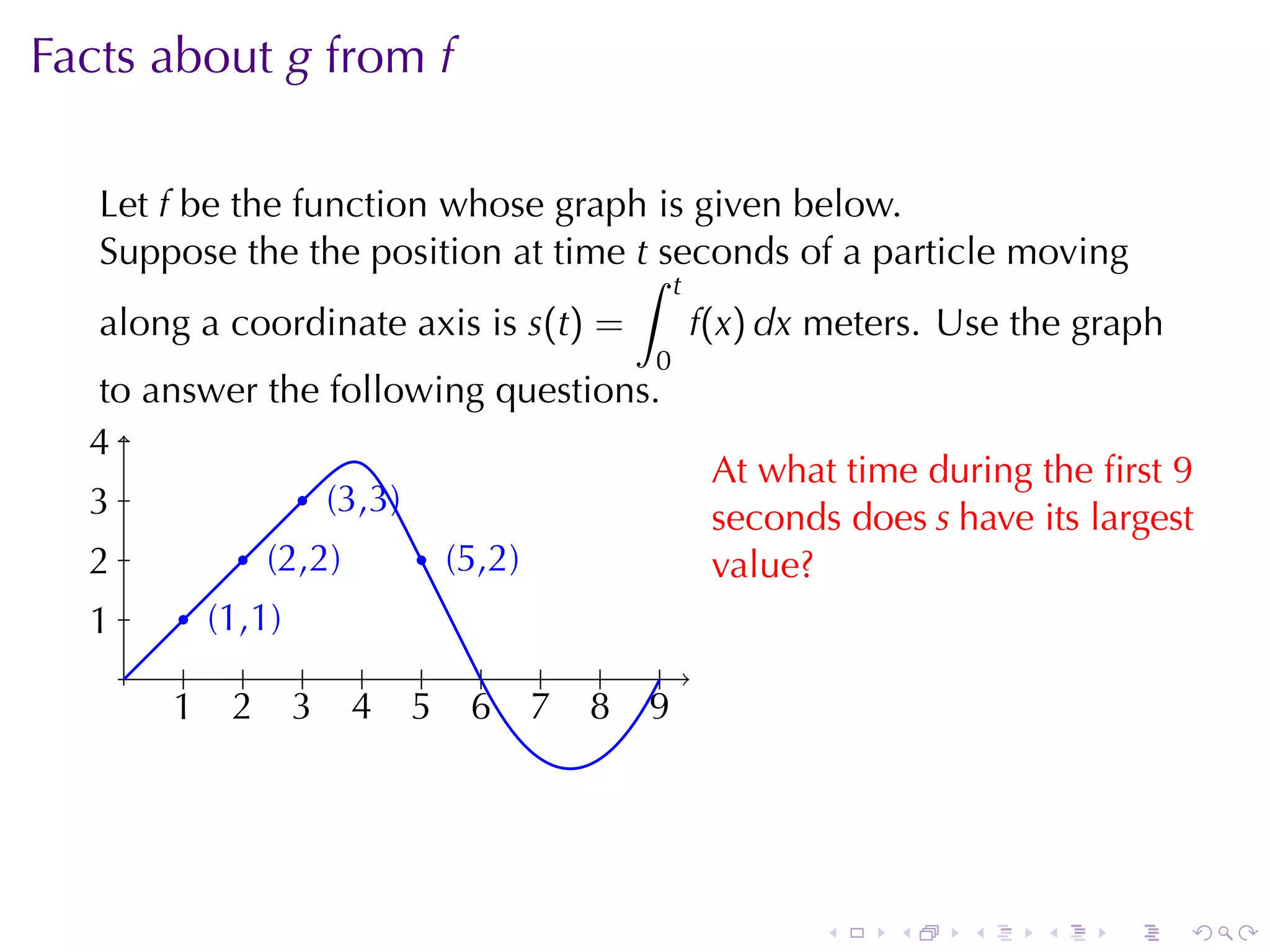 Facts about $g$ from $f$

Let $f$ be the function whose graph is given below.
Suppose the the position at time $t$ seconds of a particle moving along a coordinate axis is $s(t) = \int_0^t f(x)\,dx$ meters. Use the graph to answer the following questions.

4
3
2
1
(3,3)
(2,2)
(5,2)
(1,1)
1 2 3 4 5 6 7 8 9

At what time during the first 9 seconds does $s$ have its largest value?